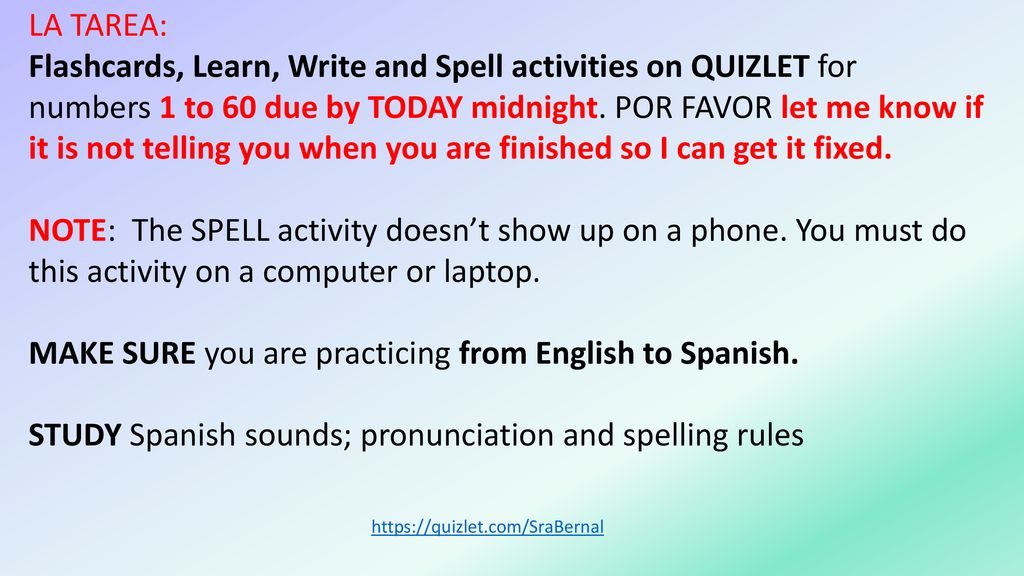 LA TAREA:
Flashcards, Learn, Write and Spell activities on QUIZLET for numbers 1 to 60 due by TODAY midnight. POR FAVOR let me know if it is not telling you when you are finished so I can get it fixed.

NOTE: The SPELL activity doesn't show up on a phone. You must do this activity on a computer or laptop.

MAKE SURE you are practicing from English to Spanish.

STUDY Spanish sounds; pronunciation and spelling rules

https://quizlet.com/SraBernal